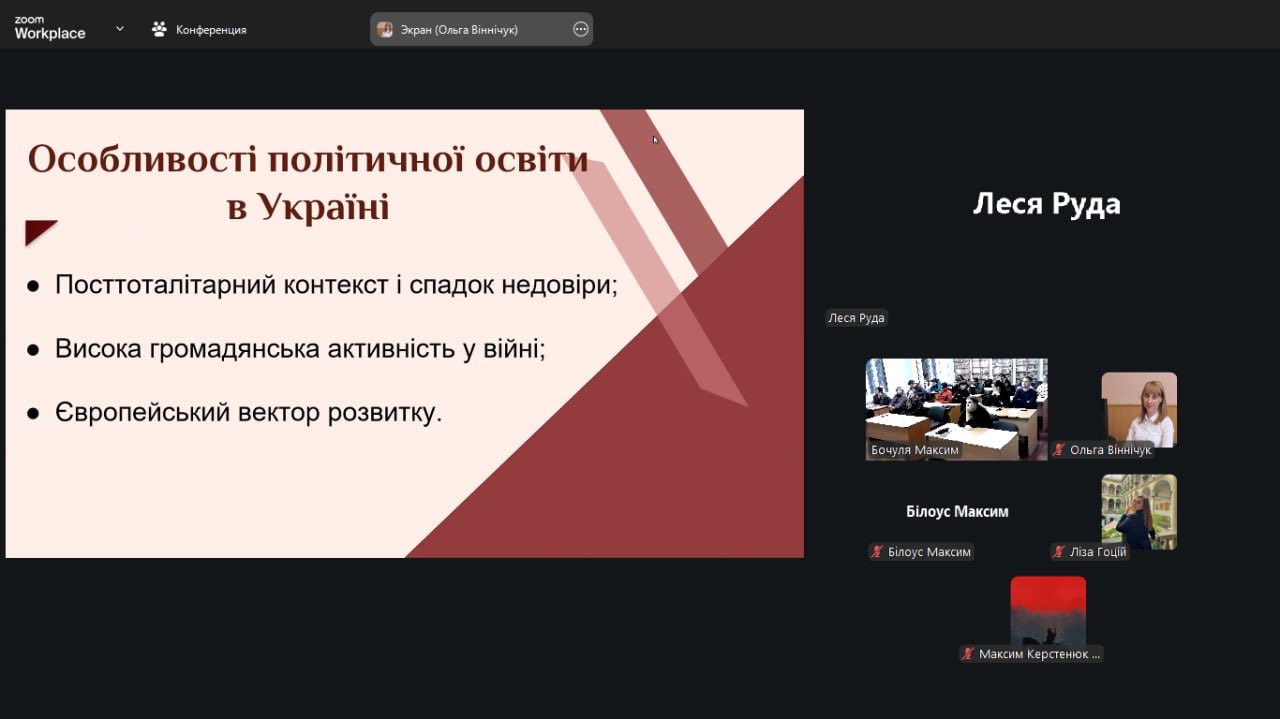 zoom Workplace

Конференция

Экран (Ольга Віннічук)

Особливості політичної освіти в Україні

● Посттоталітарний контекст і спадок недовіри;

● Висока громадянська активність у війні;

● Європейський вектор розвитку.

Леся Руда

Леся Руда

Бочуля Максим

Ольга Віннічук

Білоус Максим

Білоус Максим

Ліза Гоцій

Максим Керстенюк ...